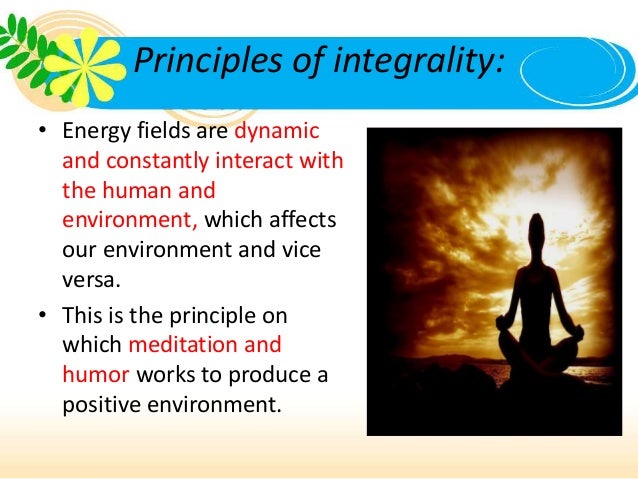 Principles of integrality:

• Energy fields are dynamic and constantly interact with the human and environment, which affects our environment and vice versa.

• This is the principle on which meditation and humor works to produce a positive environment.